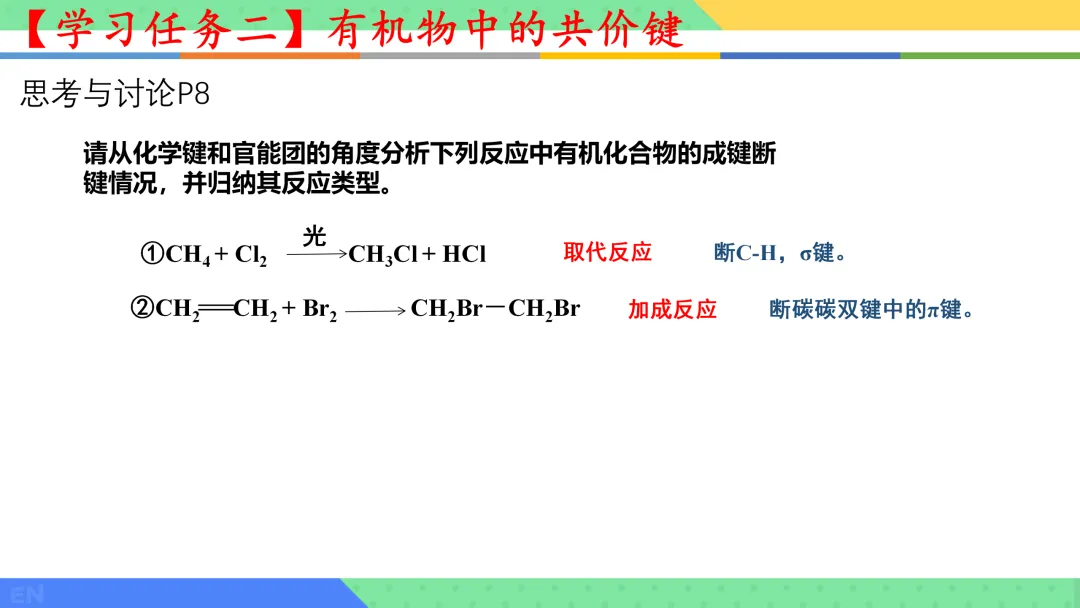 【学习任务二】有机物中的共价键

思考与讨论P8

请从化学键和官能团的角度分析下列反应中有机化合物的成键断键情况，并归纳其反应类型。

①$CH_4 + Cl_2 \xrightarrow{光} CH_3Cl + HCl$ 取代反应 断C-H，σ键。

②$CH_2=CH_2 + Br_2 \longrightarrow CH_2Br-CH_2Br$ 加成反应 断碳碳双键中的π键。

EN